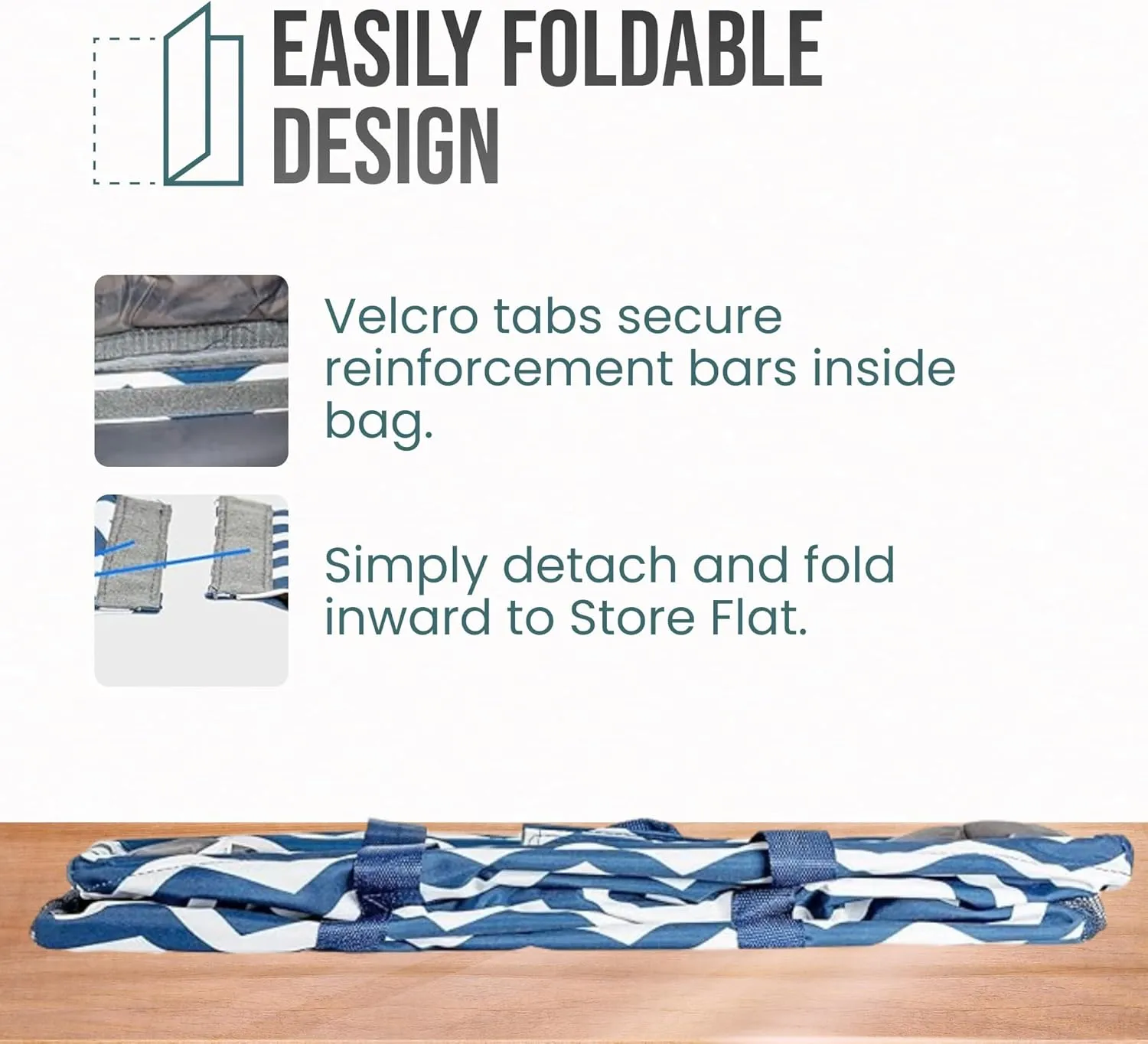 EASILY FOLDABLE DESIGN

Velcro tabs secure reinforcement bars inside bag.

Simply detach and fold inward to Store Flat.